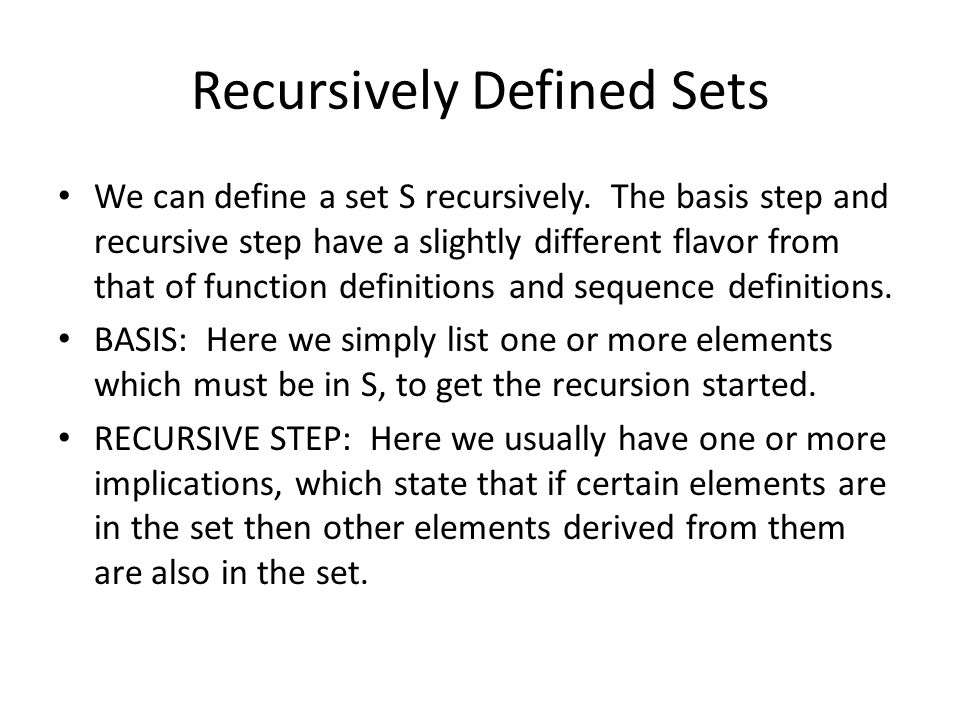 Recursively Defined Sets

• We can define a set S recursively. The basis step and recursive step have a slightly different flavor from that of function definitions and sequence definitions.

• BASIS: Here we simply list one or more elements which must be in S, to get the recursion started.

• RECURSIVE STEP: Here we usually have one or more implications, which state that if certain elements are in the set then other elements derived from them are also in the set.